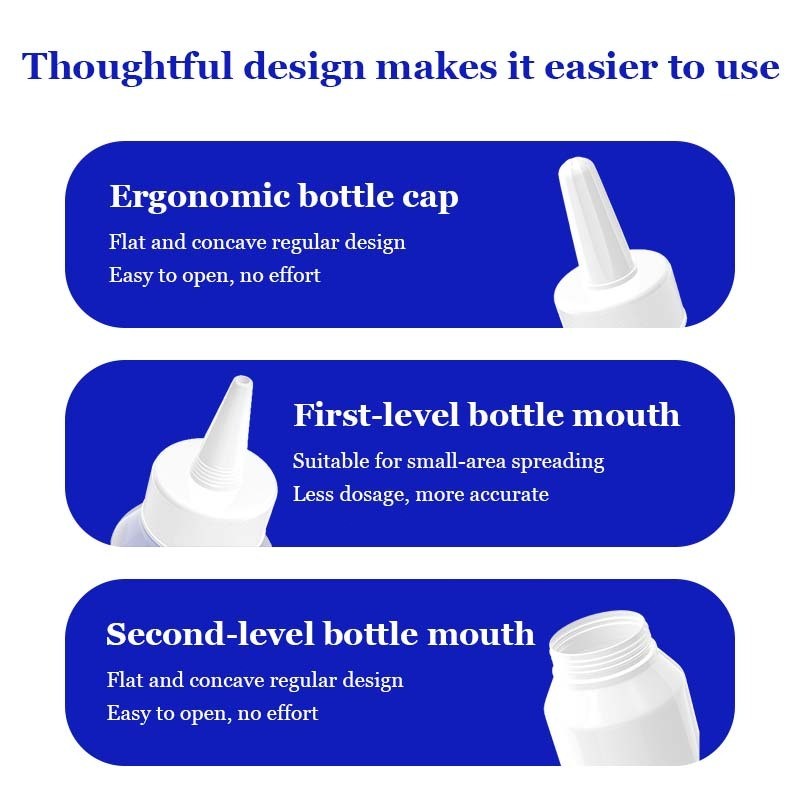 Thoughtful design makes it easier to use

Ergonomic bottle cap
Flat and concave regular design
Easy to open, no effort

First-level bottle mouth
Suitable for small-area spreading
Less dosage, more accurate

Second-level bottle mouth
Flat and concave regular design
Easy to open, no effort